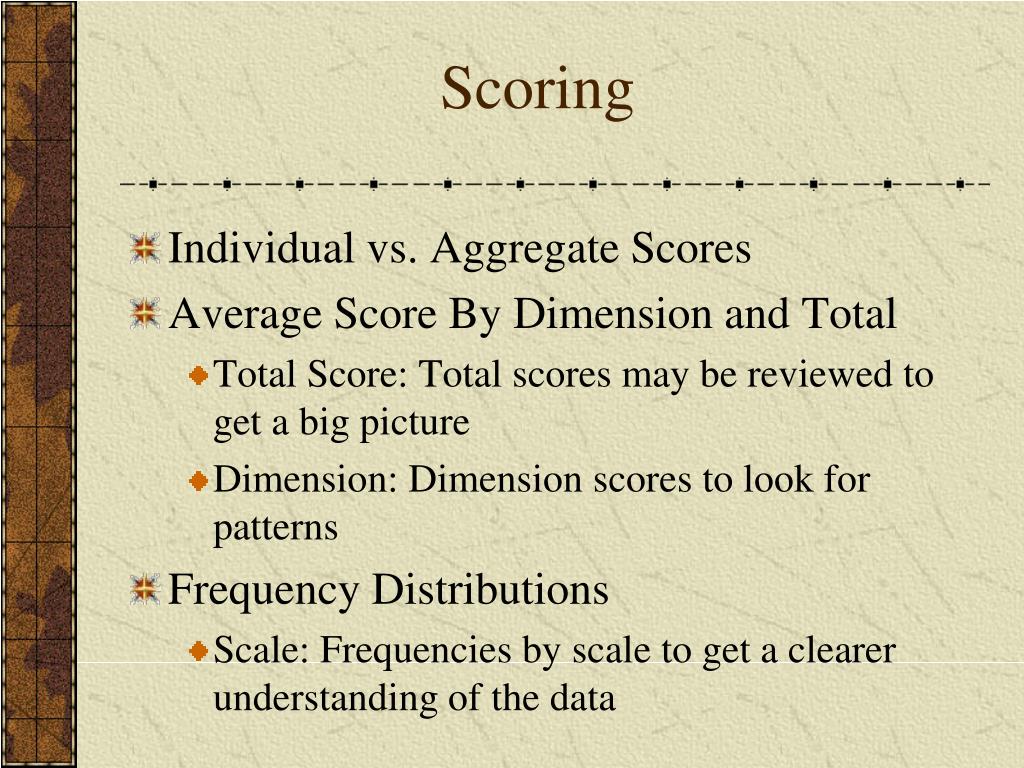 Scoring

Individual vs. Aggregate Scores

Average Score By Dimension and Total

Total Score: Total scores may be reviewed to get a big picture

Dimension: Dimension scores to look for patterns

Frequency Distributions

Scale: Frequencies by scale to get a clearer understanding of the data